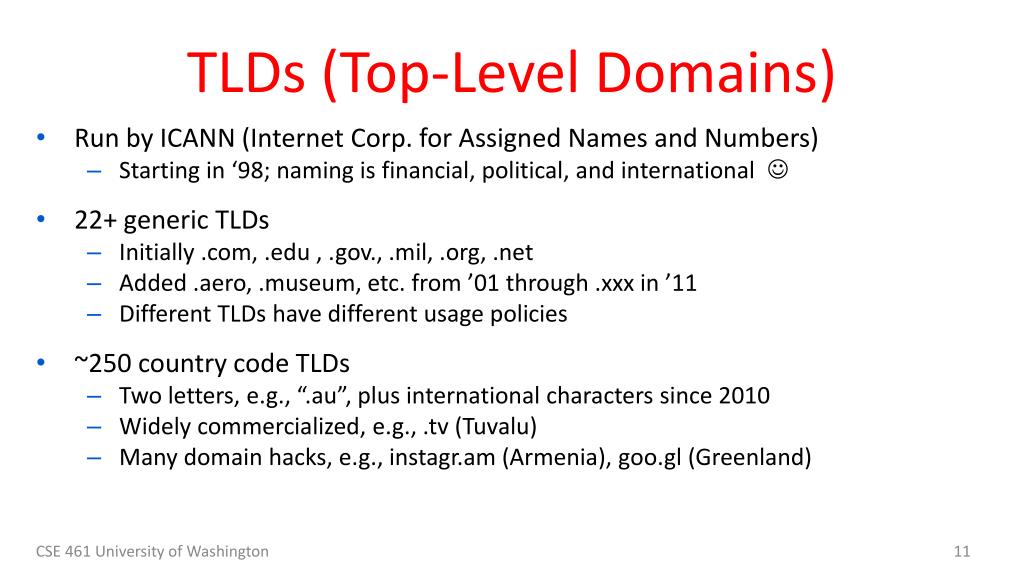 TLDs (Top-Level Domains)

• Run by ICANN (Internet Corp. for Assigned Names and Numbers)
– Starting in ‘98; naming is financial, political, and international ☺

• 22+ generic TLDs
– Initially .com, .edu , .gov., .mil, .org, .net
– Added .aero, .museum, etc. from ’01 through .xxx in ’11
– Different TLDs have different usage policies

• ~250 country code TLDs
– Two letters, e.g., “.au”, plus international characters since 2010
– Widely commercialized, e.g., .tv (Tuvalu)
– Many domain hacks, e.g., instagr.am (Armenia), goo.gl (Greenland)

CSE 461 University of Washington

11